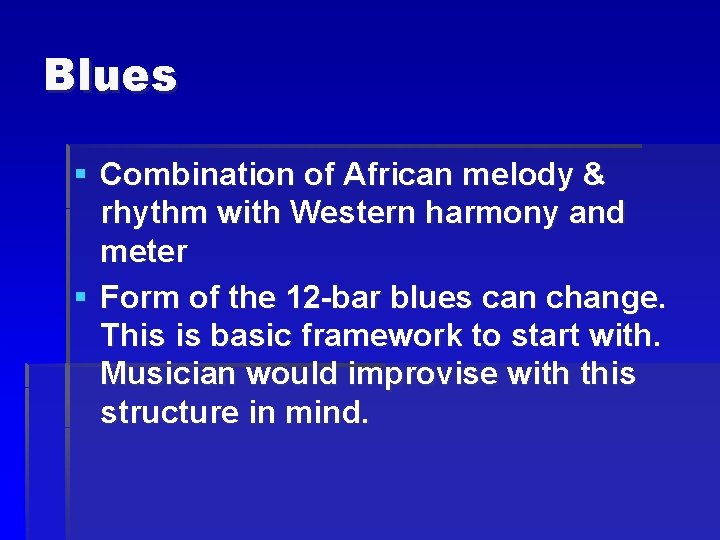 Blues

▪ Combination of African melody & rhythm with Western harmony and meter

▪ Form of the 12-bar blues can change. This is basic framework to start with. Musician would improvise with this structure in mind.